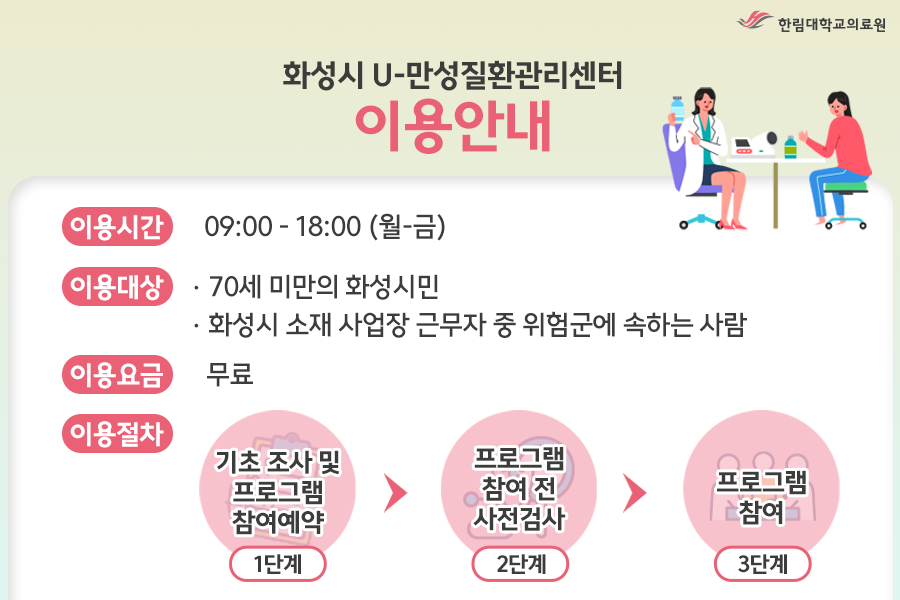 한림대학교의료원

화성시 U-만성질환관리센터

이용안내

이용시간 09:00 - 18:00 (월-금)

이용대상 · 70세 미만의 화성시민
· 화성시 소재 사업장 근무자 중 위험군에 속하는 사람

이용요금 무료

이용절차

기초 조사 및 프로그램 참여예약
1단계

프로그램 참여 전 사전검사
2단계

프로그램 참여
3단계